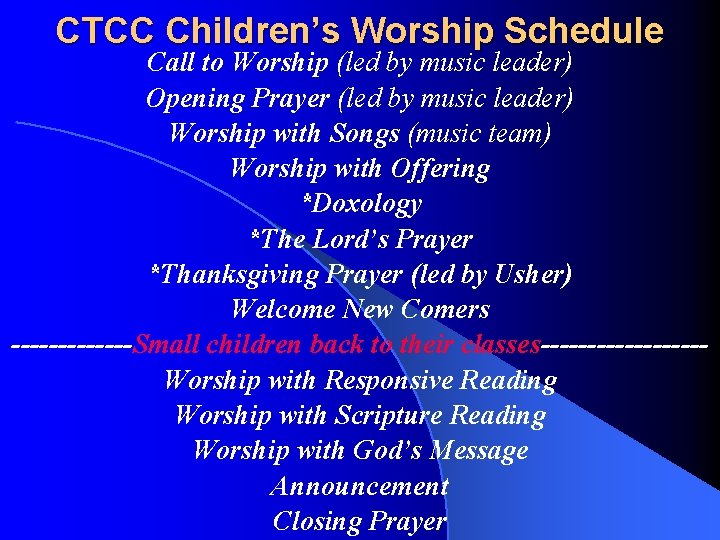 CTCC Children's Worship Schedule

Call to Worship (led by music leader)
Opening Prayer (led by music leader)
Worship with Songs (music team)
Worship with Offering
*Doxology
*The Lord's Prayer
*Thanksgiving Prayer (led by Usher)
Welcome New Comers
------------Small children back to their classes----------------
Worship with Responsive Reading
Worship with Scripture Reading
Worship with God's Message
Announcement
Closing Prayer